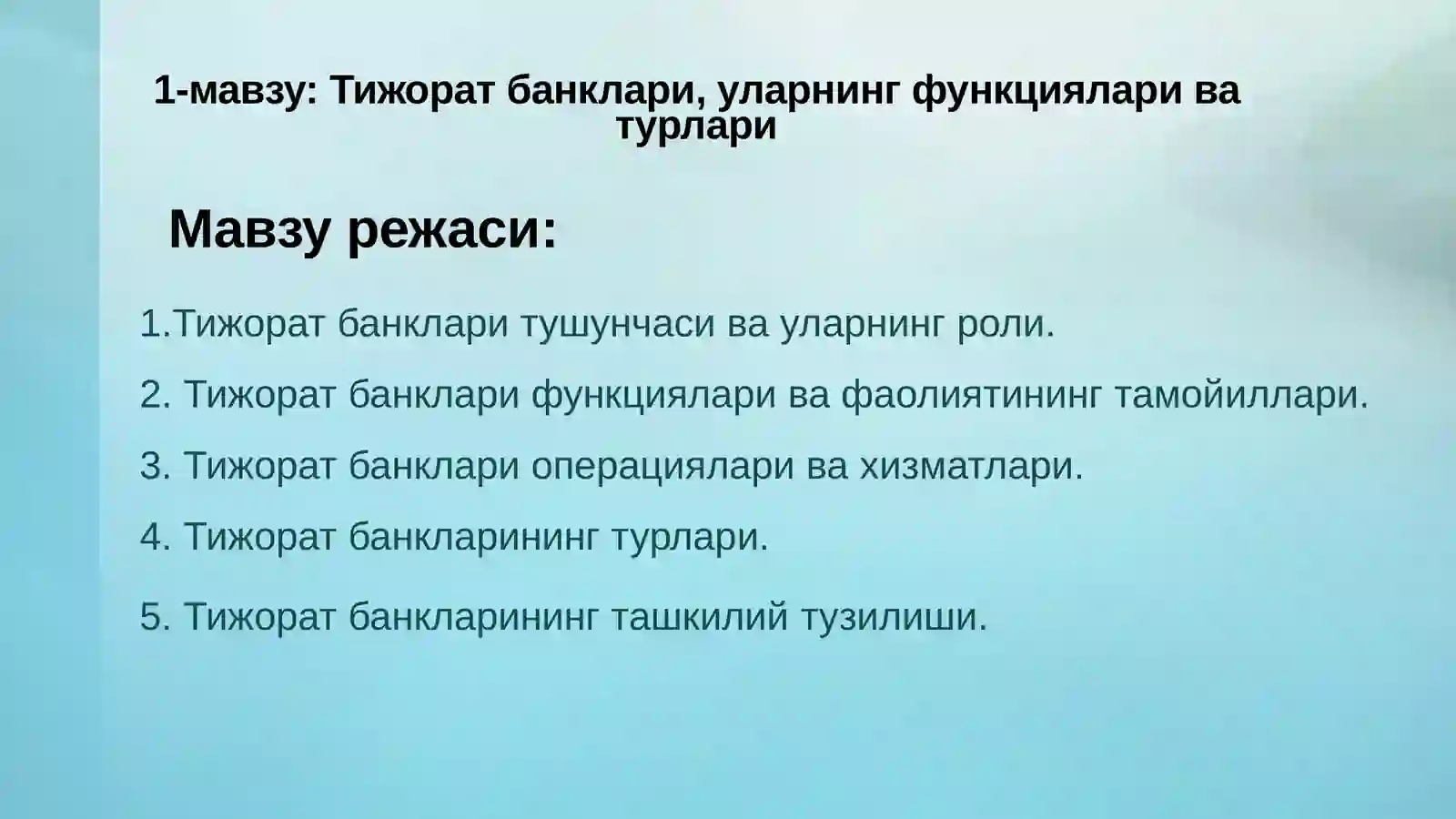 1-мавзу: Тижорат банклари, уларнинг функциялари ва турлари

Мавзу режаси:

1.Тижорат банклари тушунчаси ва уларнинг роли.

2. Тижорат банклари функциялари ва фаолиятининг тамойиллари.

3. Тижорат банклари операциялари ва хизматлари.

4. Тижорат банкларининг турлари.

5. Тижорат банкларининг ташкилий тузилиши.